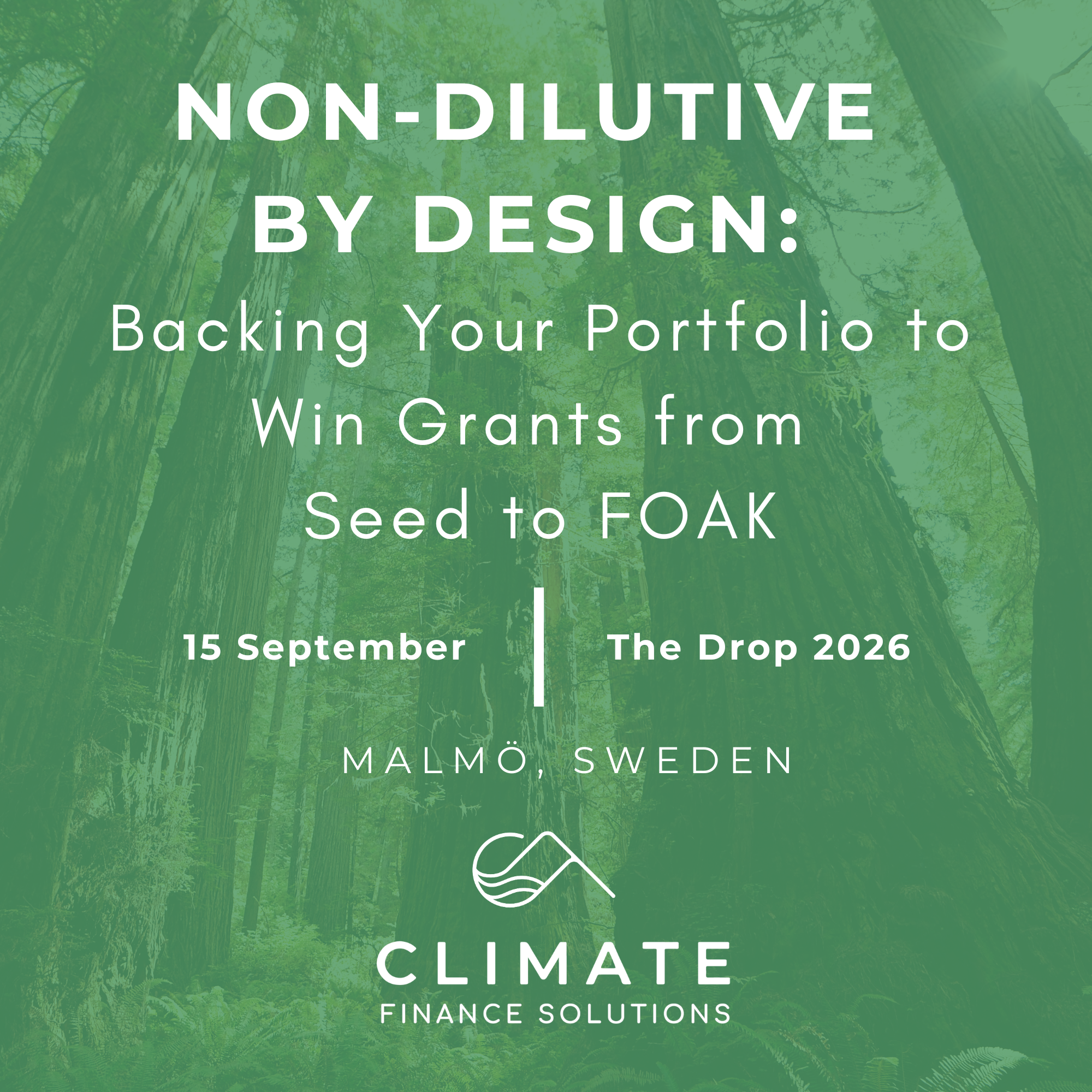 NON-DILUTIVE BY DESIGN:

Backing Your Portfolio to Win Grants from Seed to FOAK

15 September | The Drop 2026

MALMÖ, SWEDEN

CLIMATE
FINANCE SOLUTIONS